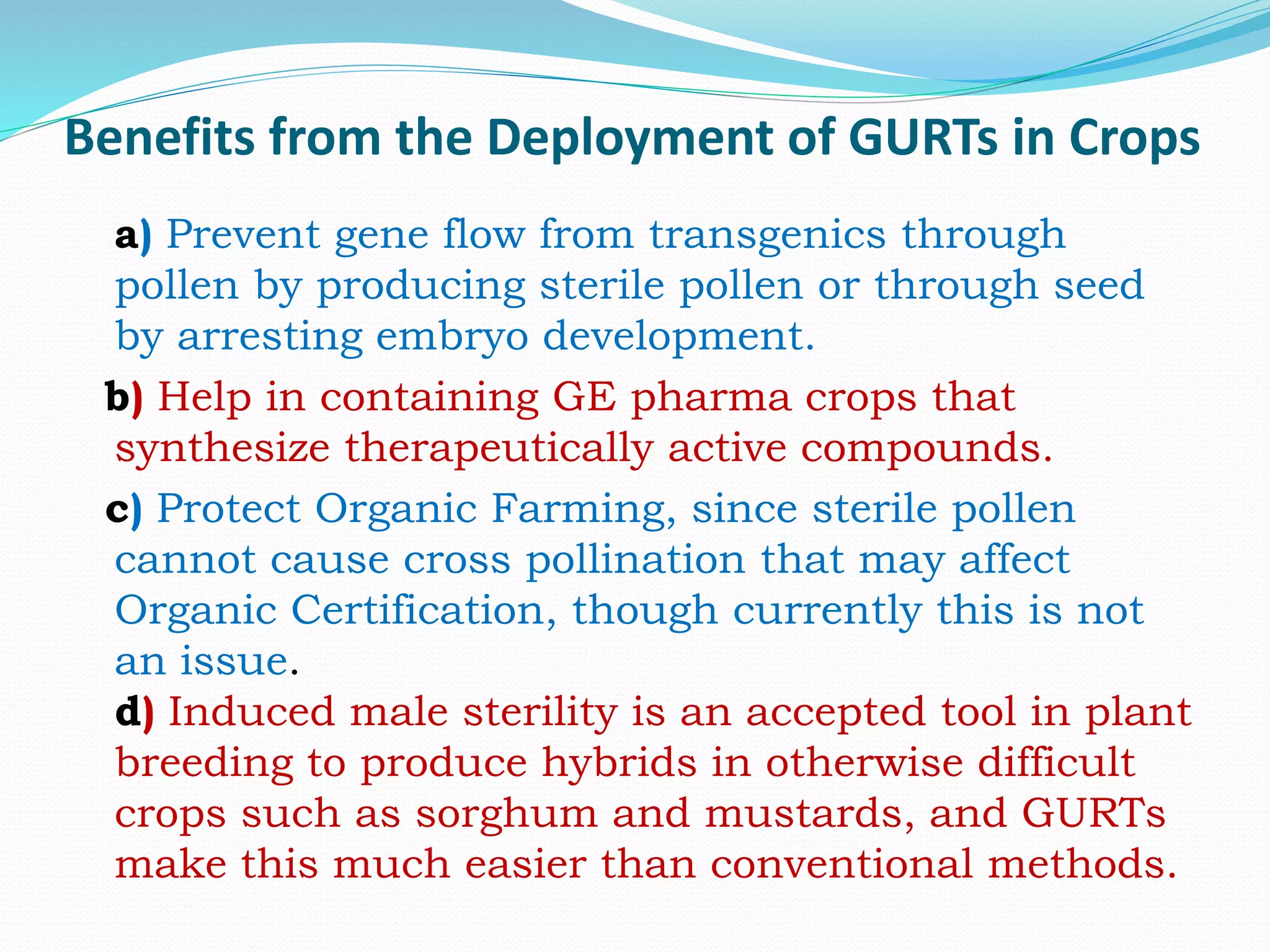 Benefits from the Deployment of GURTs in Crops

a) Prevent gene flow from transgenics through pollen by producing sterile pollen or through seed by arresting embryo development.

b) Help in containing GE pharma crops that synthesize therapeutically active compounds.

c) Protect Organic Farming, since sterile pollen cannot cause cross pollination that may affect Organic Certification, though currently this is not an issue.

d) Induced male sterility is an accepted tool in plant breeding to produce hybrids in otherwise difficult crops such as sorghum and mustards, and GURTs make this much easier than conventional methods.